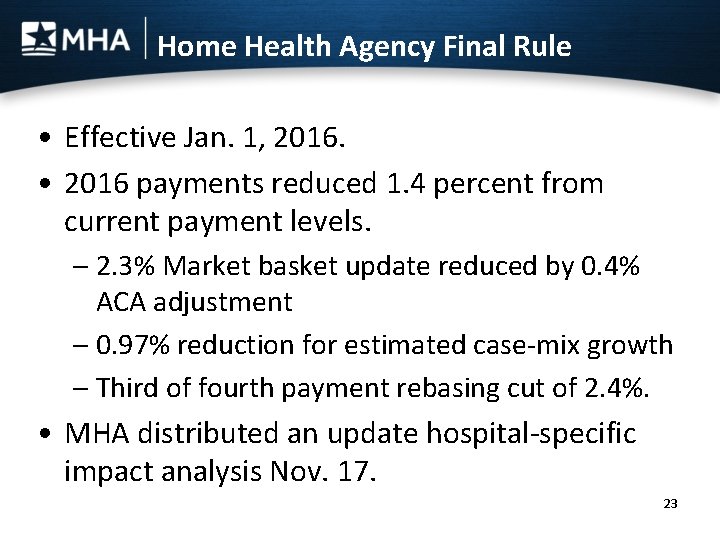 MHA

Home Health Agency Final Rule

• Effective Jan. 1, 2016.

• 2016 payments reduced 1.4 percent from current payment levels.

– 2.3% Market basket update reduced by 0.4% ACA adjustment

– 0.97% reduction for estimated case-mix growth

– Third of fourth payment rebasing cut of 2.4%.

• MHA distributed an update hospital-specific impact analysis Nov. 17.

23